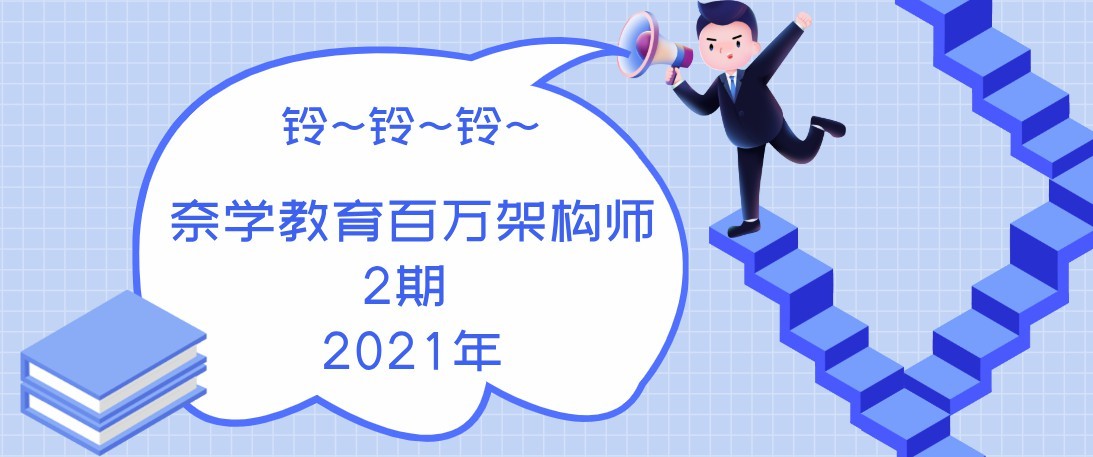 铃～铃～铃～

奈学教育百万架构师
2期
2021年